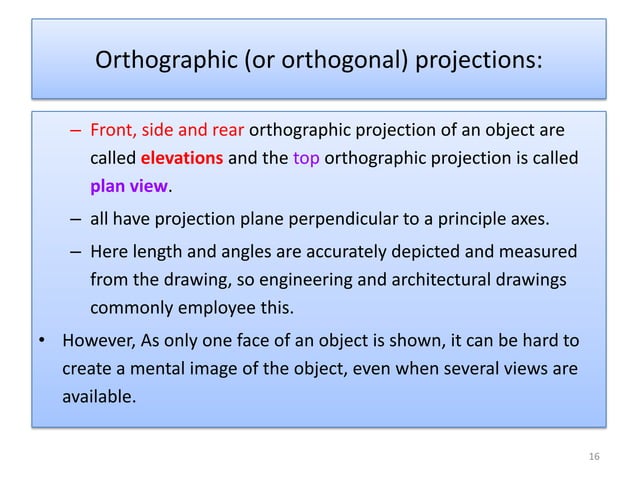 Orthographic (or orthogonal) projections:

– Front, side and rear orthographic projection of an object are called elevations and the top orthographic projection is called plan view.

– all have projection plane perpendicular to a principle axes.

– Here length and angles are accurately depicted and measured from the drawing, so engineering and architectural drawings commonly employee this.

• However, As only one face of an object is shown, it can be hard to create a mental image of the object, even when several views are available.

16